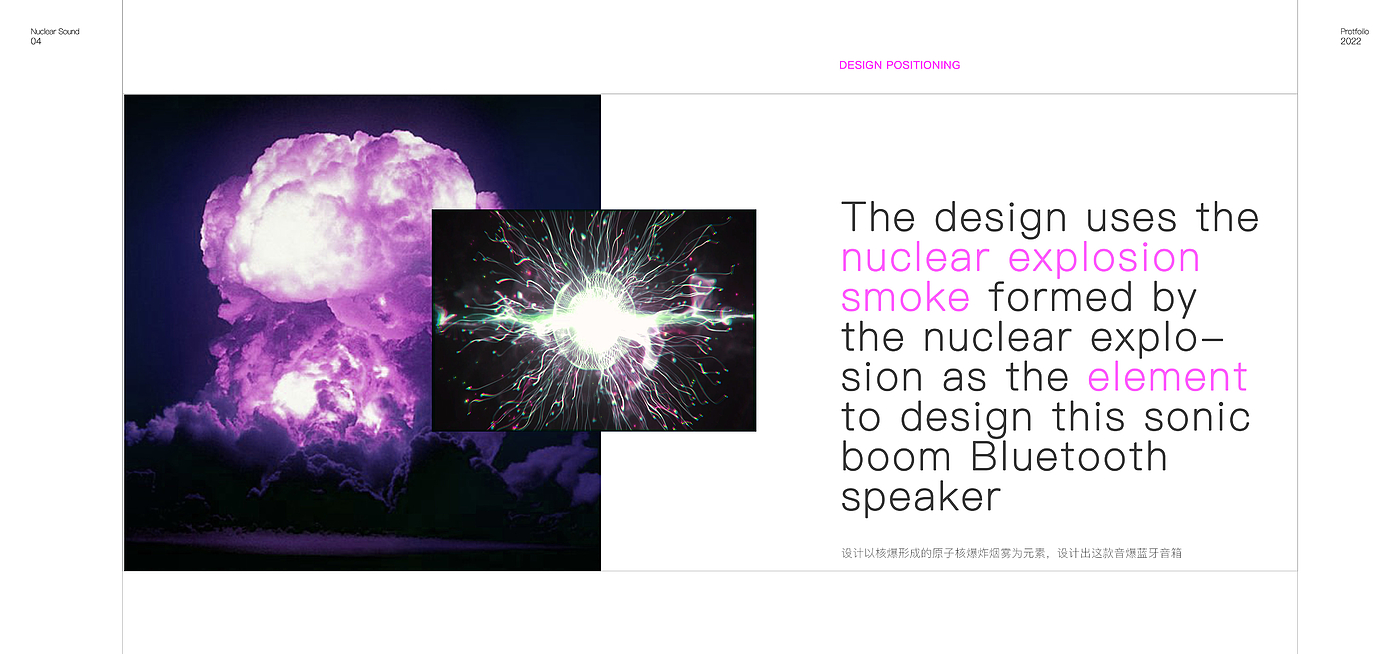 Nuclear Sound
04

Protfolio
2022

DESIGN POSITIONING

The design uses the nuclear explosion smoke formed by the nuclear explosion as the element to design this sonic boom Bluetooth speaker

设计以核爆形成的原子核爆炸烟雾为元素，设计出这款音爆蓝牙音箱